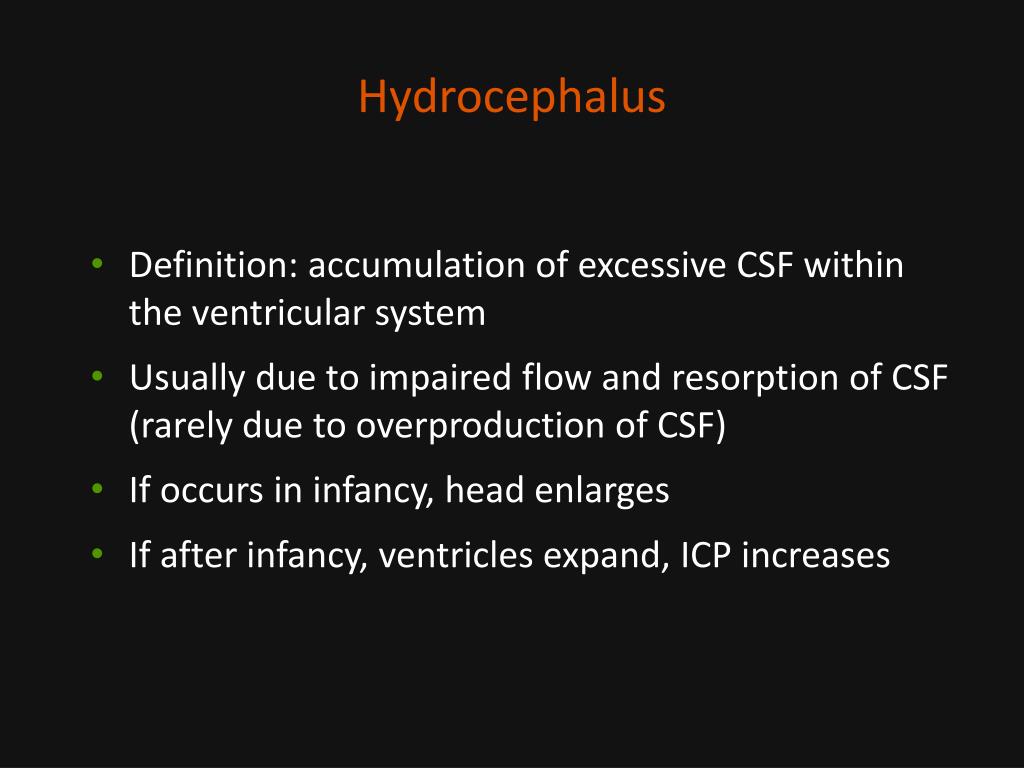 Hydrocephalus

• Definition: accumulation of excessive CSF within the ventricular system

• Usually due to impaired flow and resorption of CSF (rarely due to overproduction of CSF)

• If occurs in infancy, head enlarges

• If after infancy, ventricles expand, ICP increases